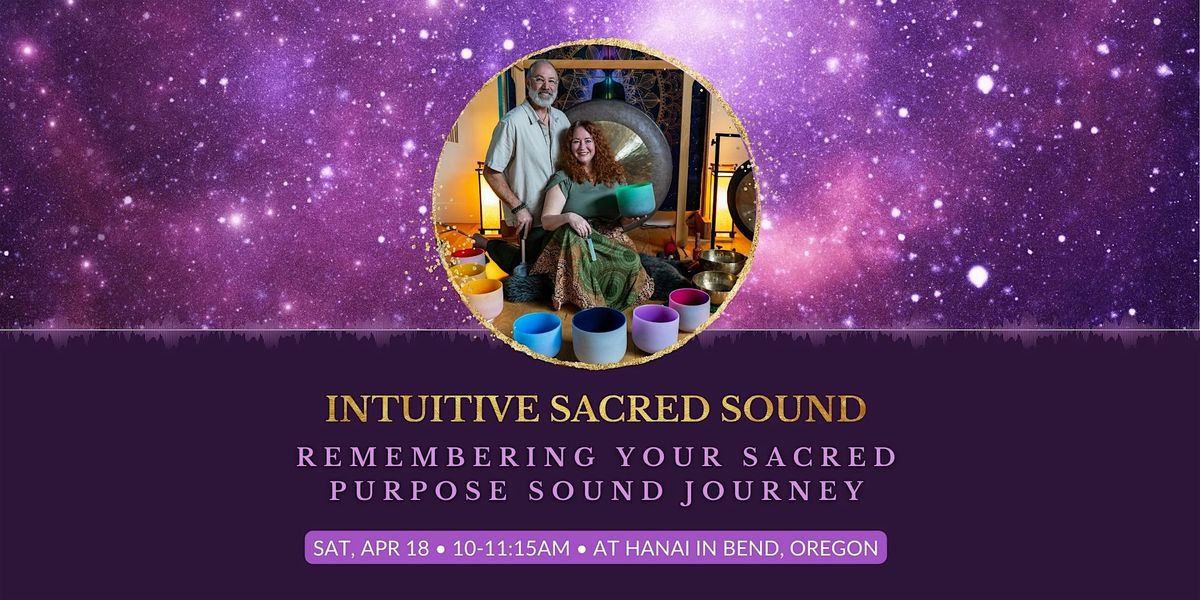 INTUITIVE SACRED SOUND

REMEMBERING YOUR SACRED PURPOSE SOUND JOURNEY

SAT, APR 18 • 10-11:15AM • AT HANAI IN BEND, OREGON